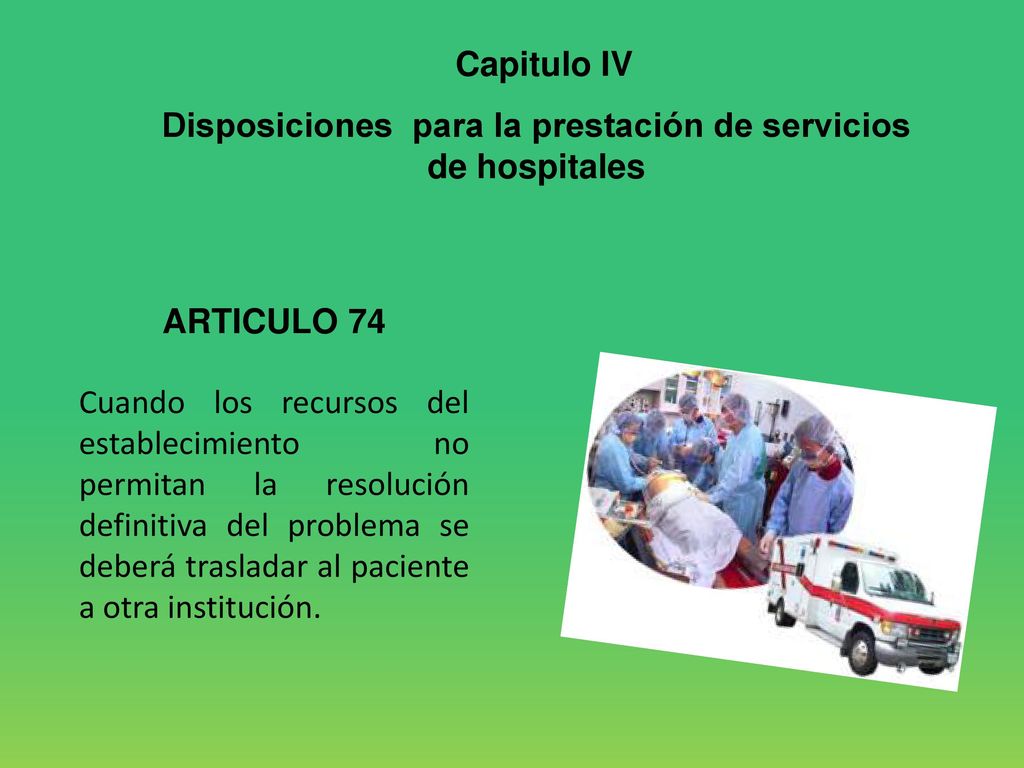 Capitulo IV

Disposiciones para la prestación de servicios de hospitales

ARTICULO 74

Cuando los recursos del establecimiento no permitan la resolución definitiva del problema se deberá trasladar al paciente a otra institución.